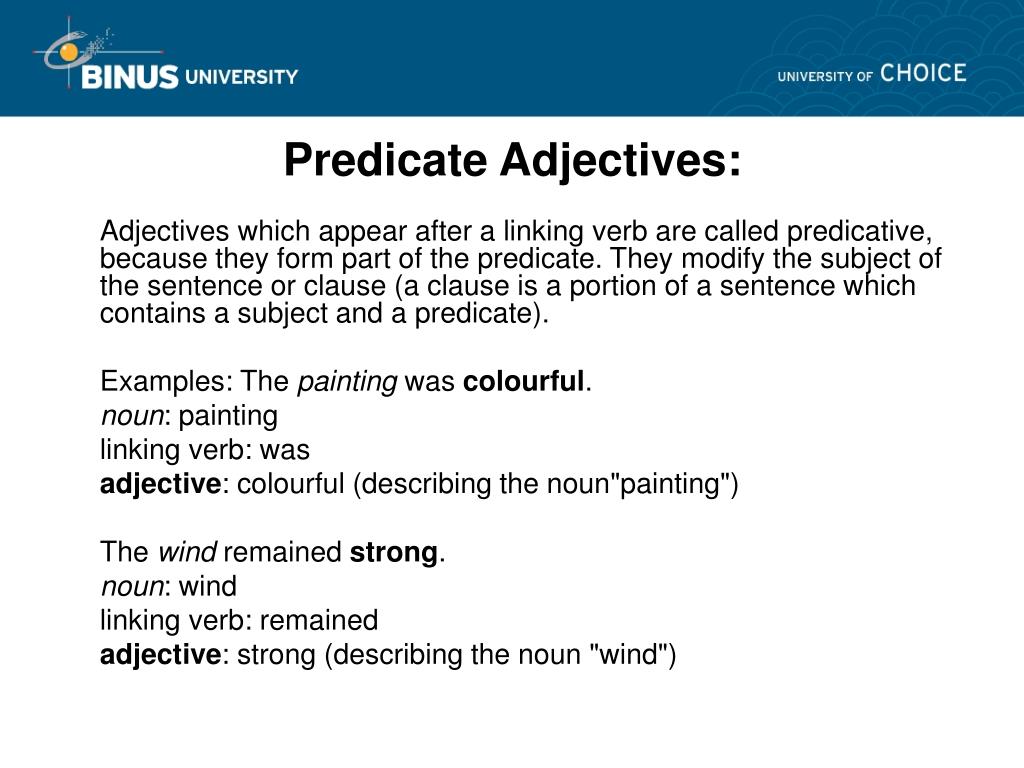 BINUS UNIVERSITY

UNIVERSITY OF CHOICE

Predicate Adjectives:

Adjectives which appear after a linking verb are called predicative, because they form part of the predicate. They modify the subject of the sentence or clause (a clause is a portion of a sentence which contains a subject and a predicate).

Examples: The painting was colourful.
noun: painting
linking verb: was
adjective: colourful (describing the noun"painting")

The wind remained strong.
noun: wind
linking verb: remained
adjective: strong (describing the noun "wind")